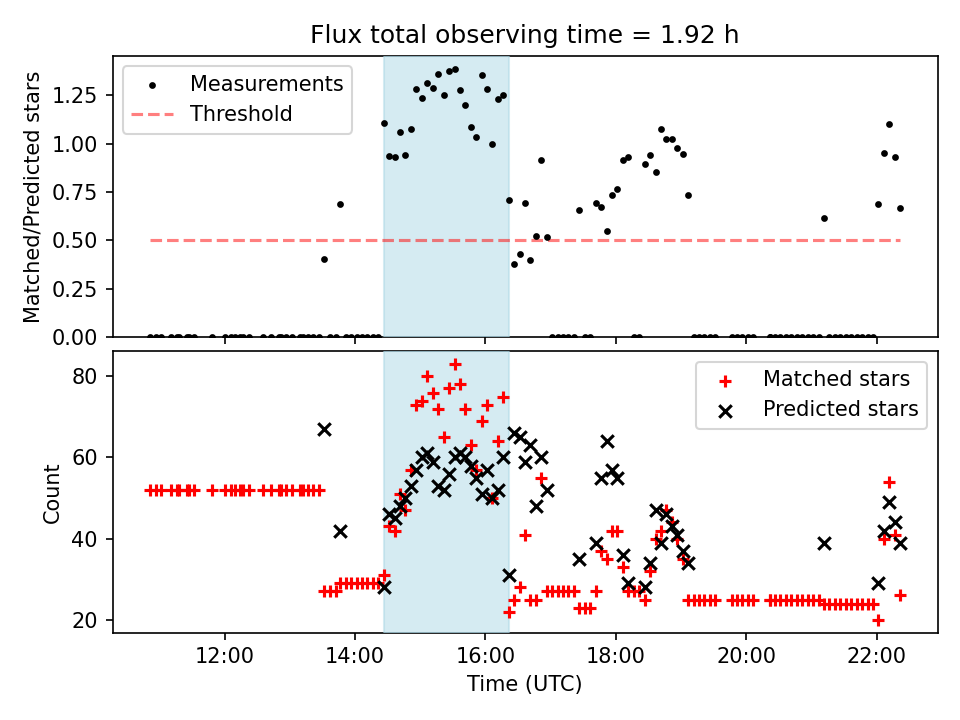 Flux total observing time = 1.92 h

Measurements
Threshold

Matched/Predicted stars

1.25
1.00
0.75
0.50
0.25
0.00

Matched stars
Predicted stars

Count

80
60
40
20

12:00
14:00
16:00
18:00
20:00
22:00

Time (UTC)